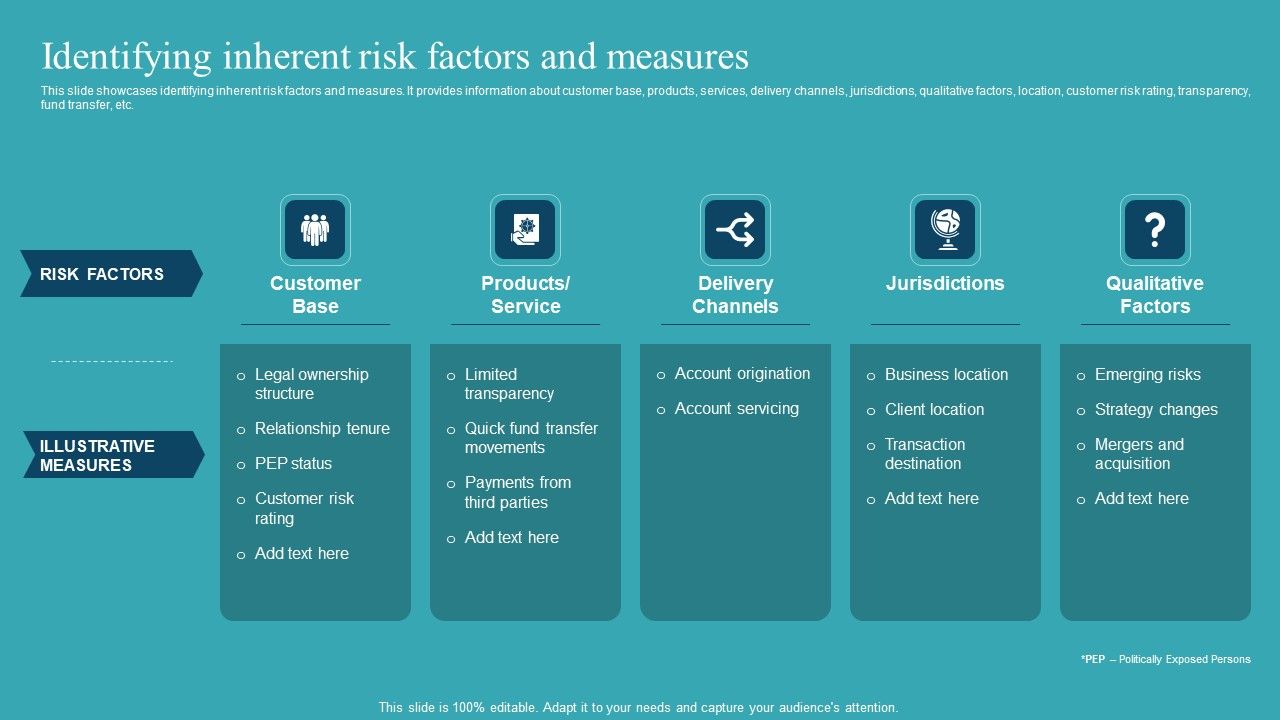 Identifying inherent risk factors and measures

This slide showcases identifying inherent risk factors and measures. It provides information about customer base, products, services, delivery channels, jurisdictions, qualitative factors, location, customer risk rating, transparency, fund transfer, etc.

RISK FACTORS

ILLUSTRATIVE MEASURES

Customer Base

o Legal ownership structure
o Relationship tenure
o PEP status
o Customer risk rating
o Add text here

Products/ Service

o Limited transparency
o Quick fund transfer movements
o Payments from third parties
o Add text here

Delivery Channels

o Account origination
o Account servicing

Jurisdictions

o Business location
o Client location
o Transaction destination
o Add text here

Qualitative Factors

o Emerging risks
o Strategy changes
o Mergers and acquisition
o Add text here

*PEP – Politically Exposed Persons

This slide is 100% editable. Adapt it to your needs and capture your audience's attention.